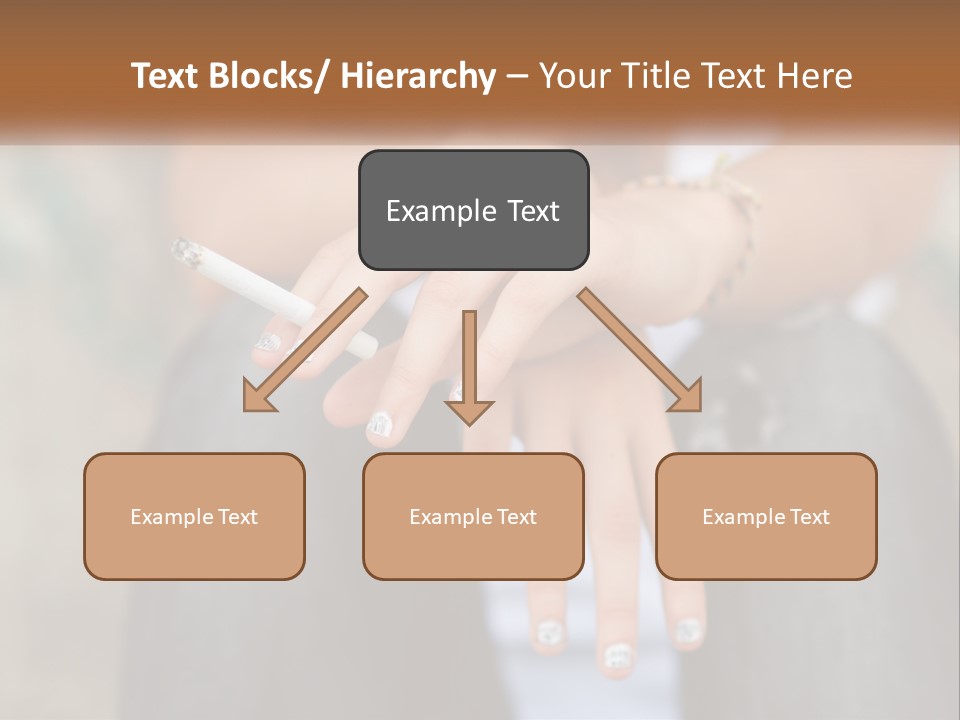 Text Blocks/ Hierarchy – Your Title Text Here

Example Text

Example Text

Example Text

Example Text